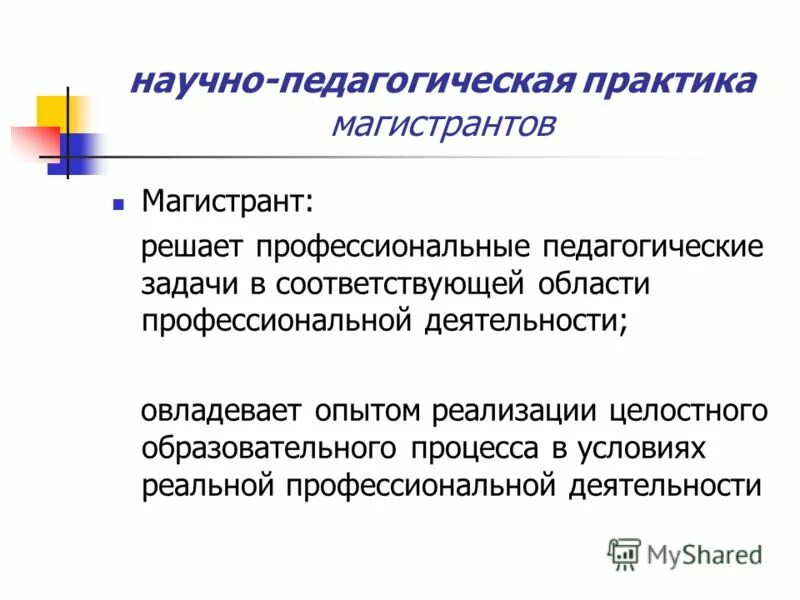 научно-педагогическая практика магистрантов

Магистрант:

решает профессиональные педагогические задачи в соответствующей области профессиональной деятельности;

овладевает опытом реализации целостного образовательного процесса в условиях реальной профессиональной деятельности

MyShared